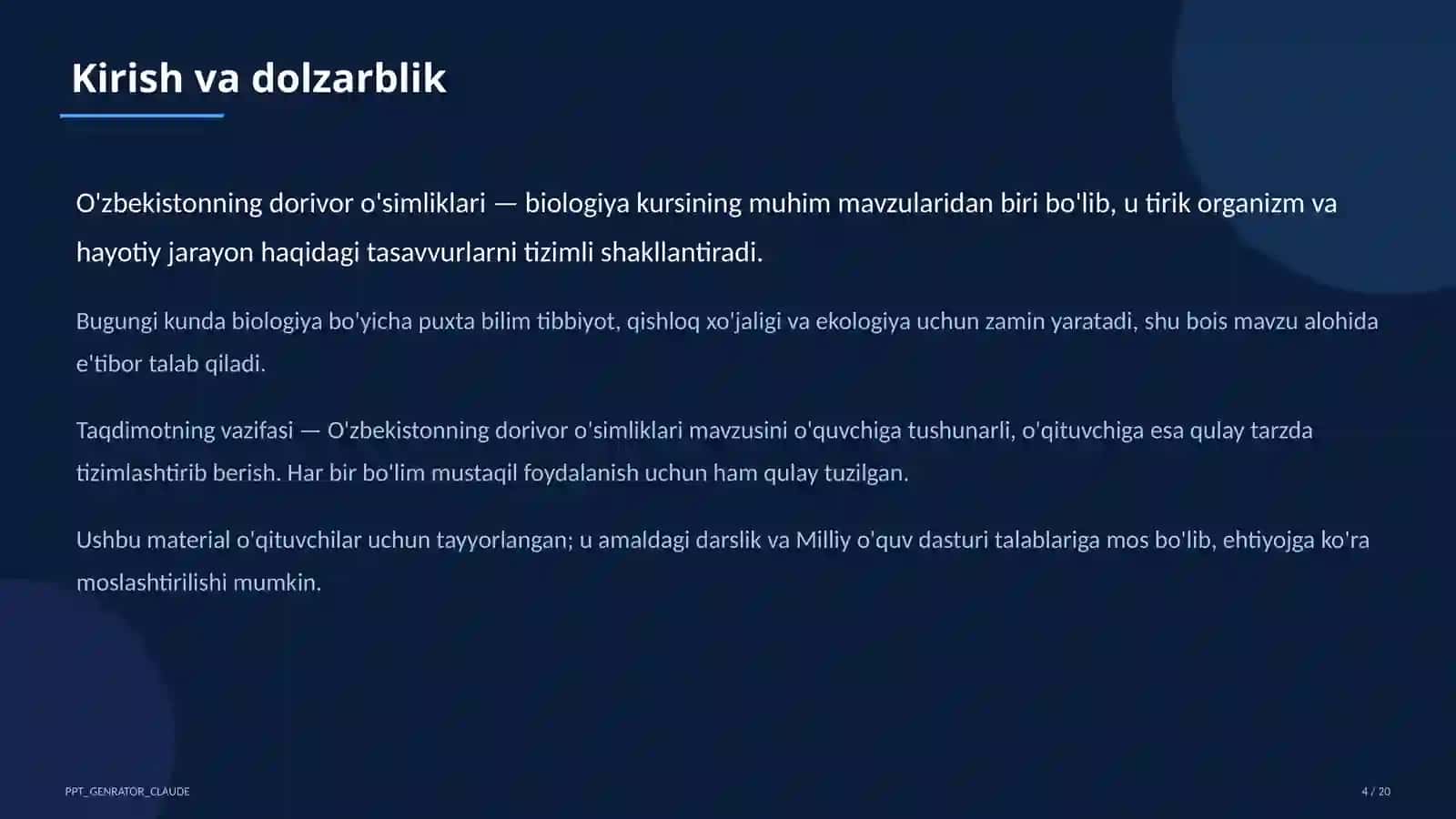 Kirish va dolzarblik

O'zbekistonning dorivor o'simliklari — biologiya kursining muhim mavzularidan biri bo'lib, u tirik organizm va hayotiy jarayon haqidagi tasavvurlarni tizimli shakllantiradi.

Bugungi kunda biologiya bo'yicha puxta bilim tibbiyot, qishloq xo'jaligi va ekologiya uchun zamin yaratadi, shu bois mavzu alohida e'tibor talab qiladi.

Taqdimotning vazifasi — O'zbekistonning dorivor o'simliklari mavzusini o'quvchiga tushunarli, o'qituvchiga esa qulay tarzda tizimlashtirib berish. Har bir bo'lim mustaqil foydalanish uchun ham qulay tuzilgan.

Ushbu material o'qituvchilar uchun tayyorlangan; u amaldagi darslik va Milliy o'quv dasturi talablariga mos bo'lib, ehtiyojga ko'ra moslashtirilishi mumkin.

PPT_GENRATOR_CLAUDE

4 / 20